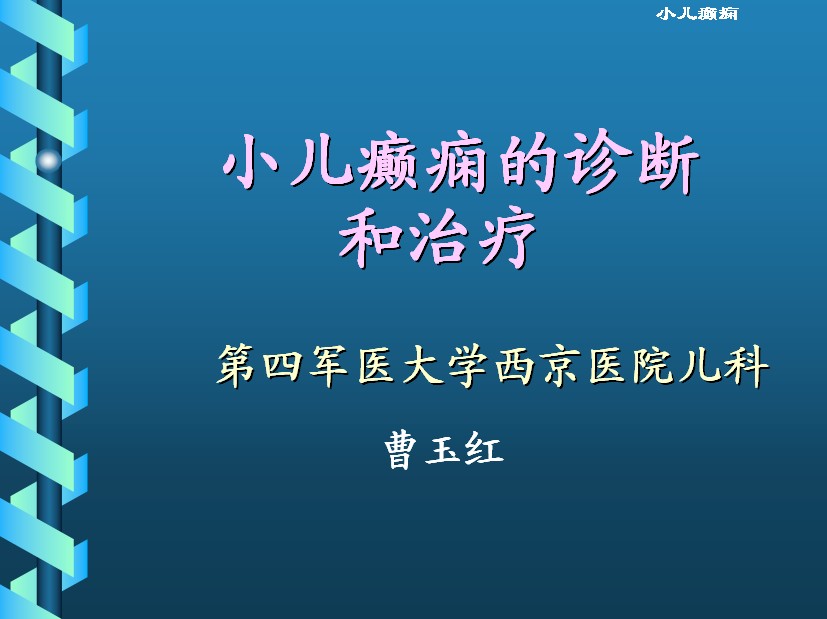 小儿癫痫

小儿癫痫的诊断和治疗

第四军医大学西京医院儿科

曹玉红